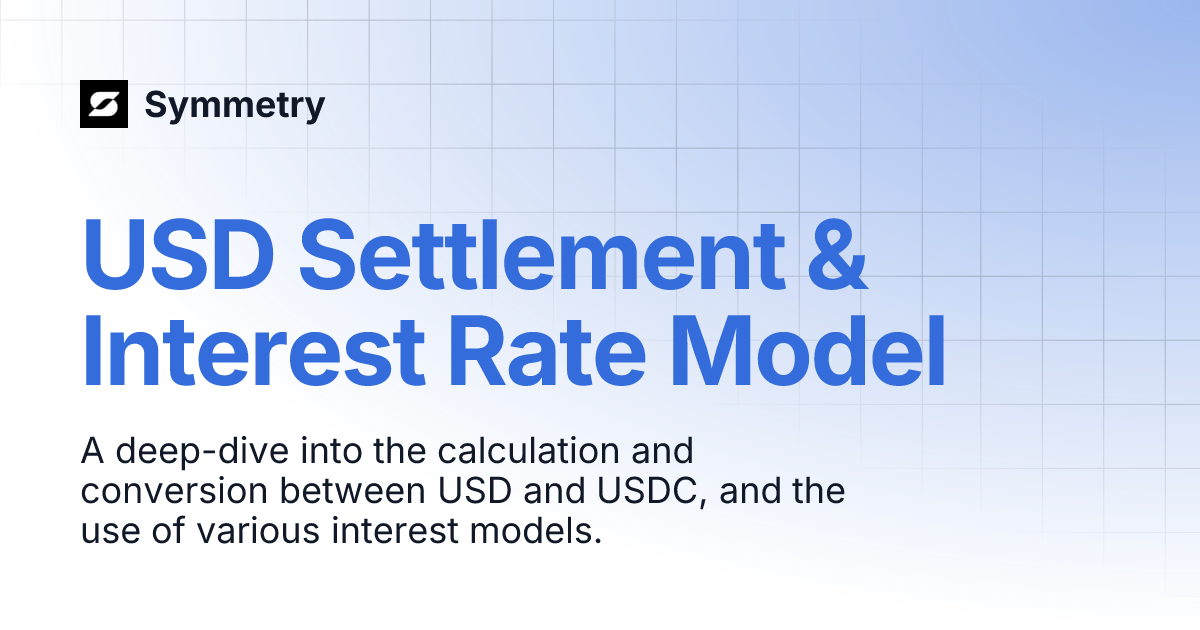 Symmetry

USD Settlement & Interest Rate Model

A deep-dive into the calculation and conversion between USD and USDC, and the use of various interest models.